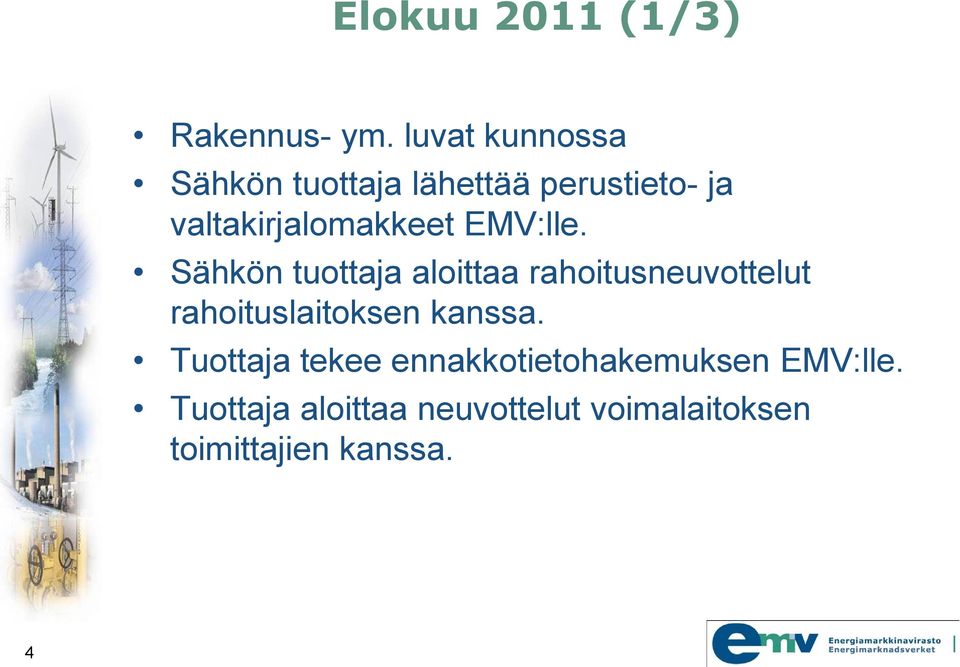 Elokuu 2011 (1/3)

• Rakennus- ym. luvat kunnossa
• Sähkön tuottaja lähettää perustieto- ja valtakirjalomakkeet EMV:lle.
• Sähkön tuottaja aloittaa rahoitusneuvottelut rahoituslaitoksen kanssa.
• Tuottaja tekee ennakkotietohakemuksen EMV:lle.
• Tuottaja aloittaa neuvottelut voimalaitoksen toimittajien kanssa.

4

emv Energiamarkkinavirasto Energimarknadsverket